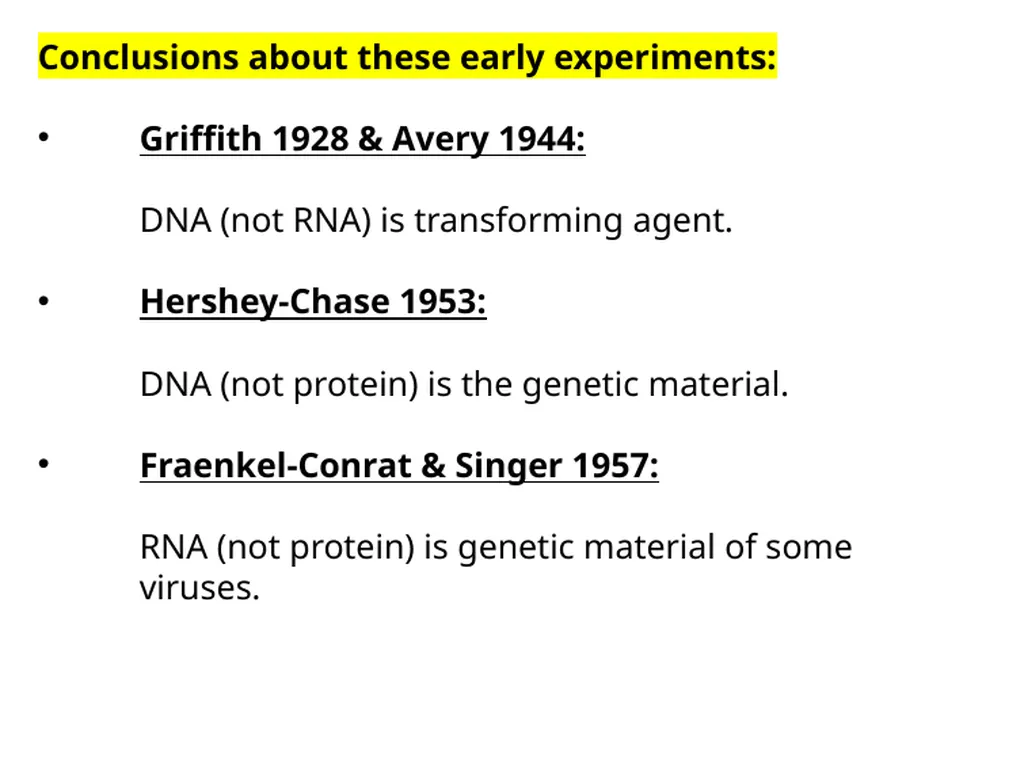 Conclusions about these early experiments:

• Griffith 1928 & Avery 1944:

DNA (not RNA) is transforming agent.

• Hershey-Chase 1953:

DNA (not protein) is the genetic material.

• Fraenkel-Conrat & Singer 1957:

RNA (not protein) is genetic material of some viruses.